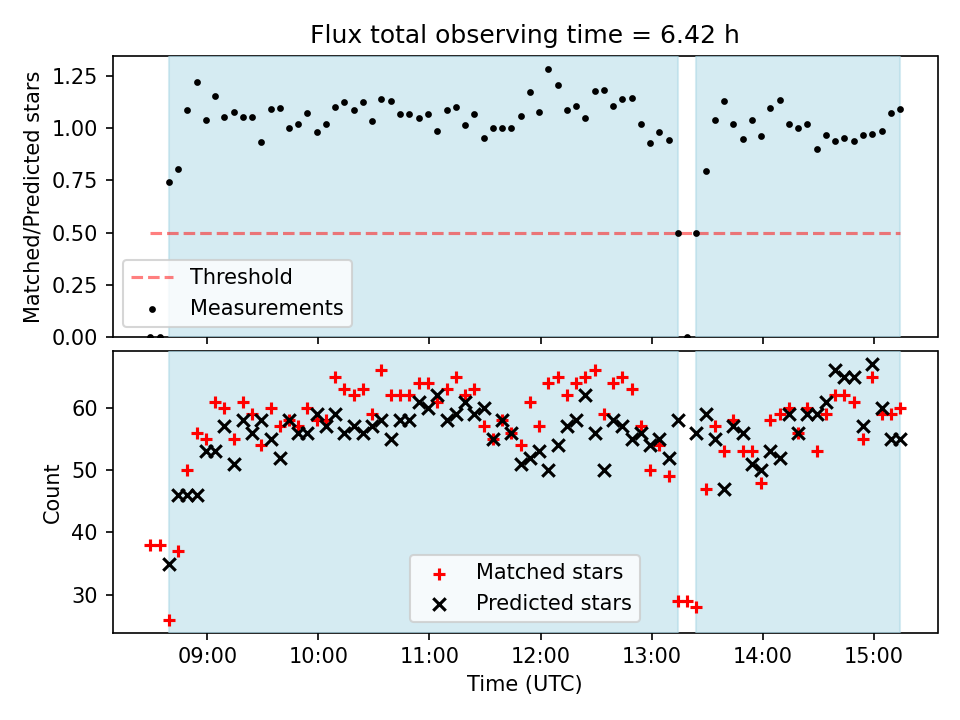 Flux total observing time = 6.42 h

Matched/Predicted stars

1.25
1.00
0.75
0.50
0.25
0.00

Threshold
Measurements

Count

60
50
40
30

Matched stars
Predicted stars

09:00 10:00 11:00 12:00 13:00 14:00 15:00

Time (UTC)